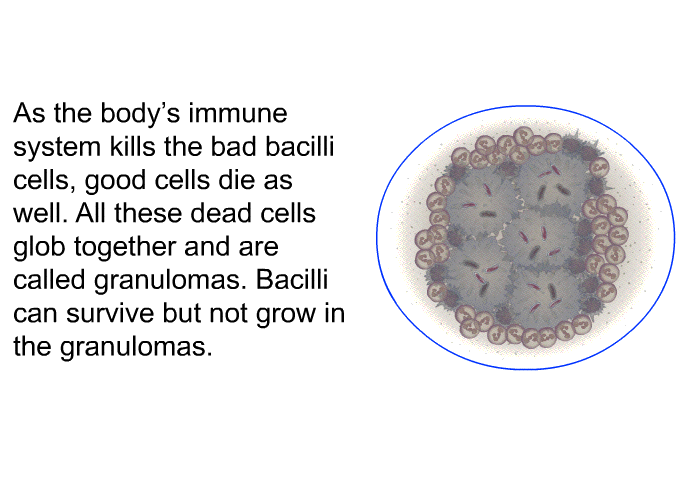 As the body’s immune system kills the bad bacilli cells, good cells die as well. All these dead cells glob together and are called granulomas. Bacilli can survive but not grow in the granulomas.